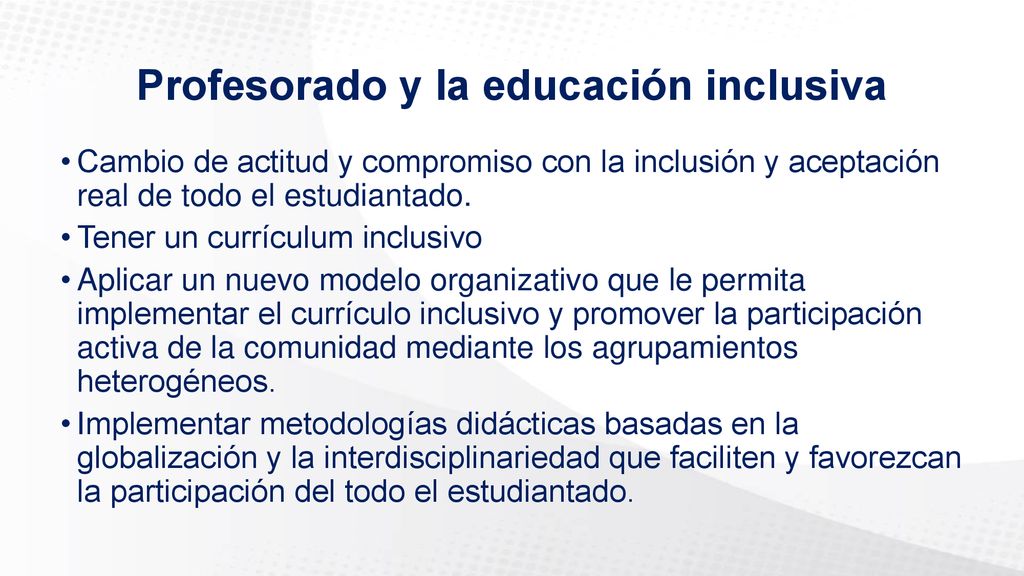 Profesorado y la educación inclusiva

• Cambio de actitud y compromiso con la inclusión y aceptación real de todo el estudiantado.
• Tener un currículum inclusivo
• Aplicar un nuevo modelo organizativo que le permita implementar el currículo inclusivo y promover la participación activa de la comunidad mediante los agrupamientos heterogéneos.
• Implementar metodologías didácticas basadas en la globalización y la interdisciplinariedad que faciliten y favorezcan la participación del todo el estudiantado.